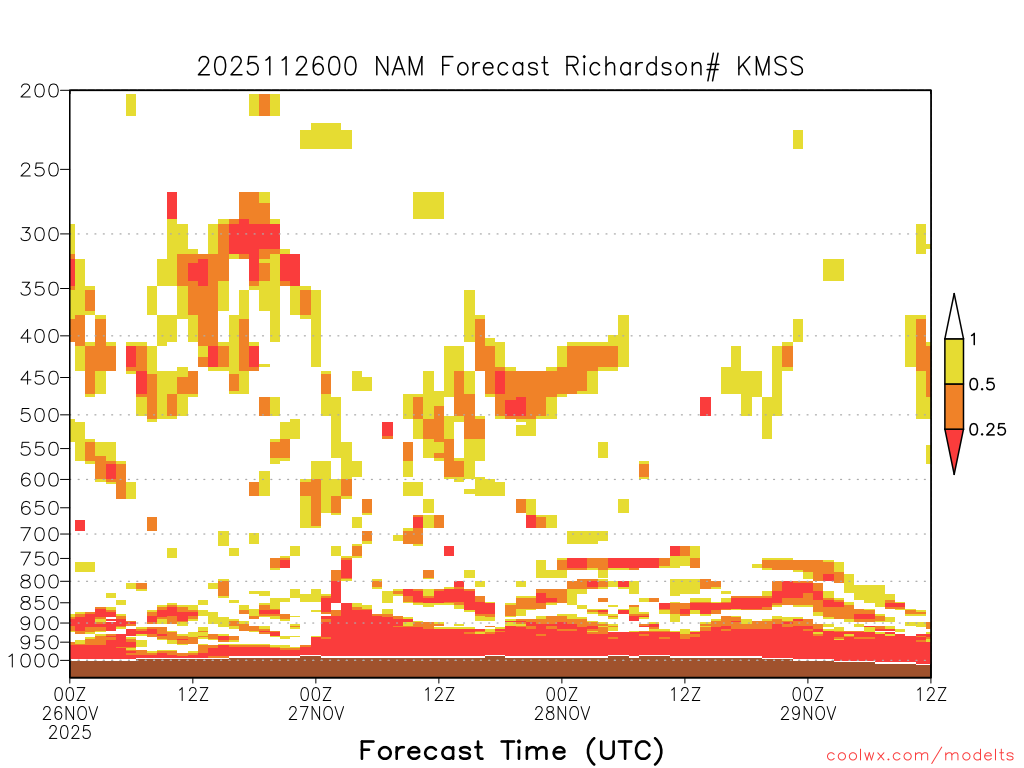 2025112600 NAM Forecast Richardson# KMSS

200
250
300
350
400
450
500
550
600
650
700
750
800
850
900
950
1000

1
0.5
0.25

00Z
26NOV
2025
12Z
00Z
27NOV
12Z
00Z
28NOV
12Z
00Z
29NOV
12Z

Forecast Time (UTC)

coolwx.com/modelts